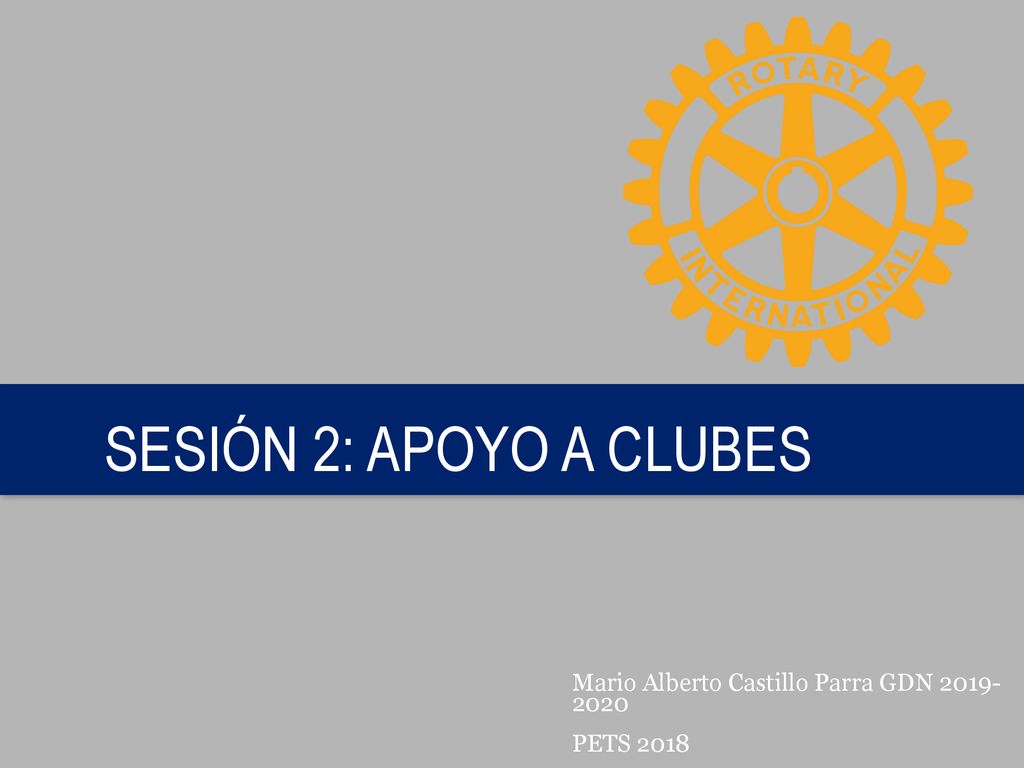 ROTARY
INTERNATIONAL

SESIÓN 2: APOYO A CLUBES

Mario Alberto Castillo Parra GDN 2019-2020

PETS 2018